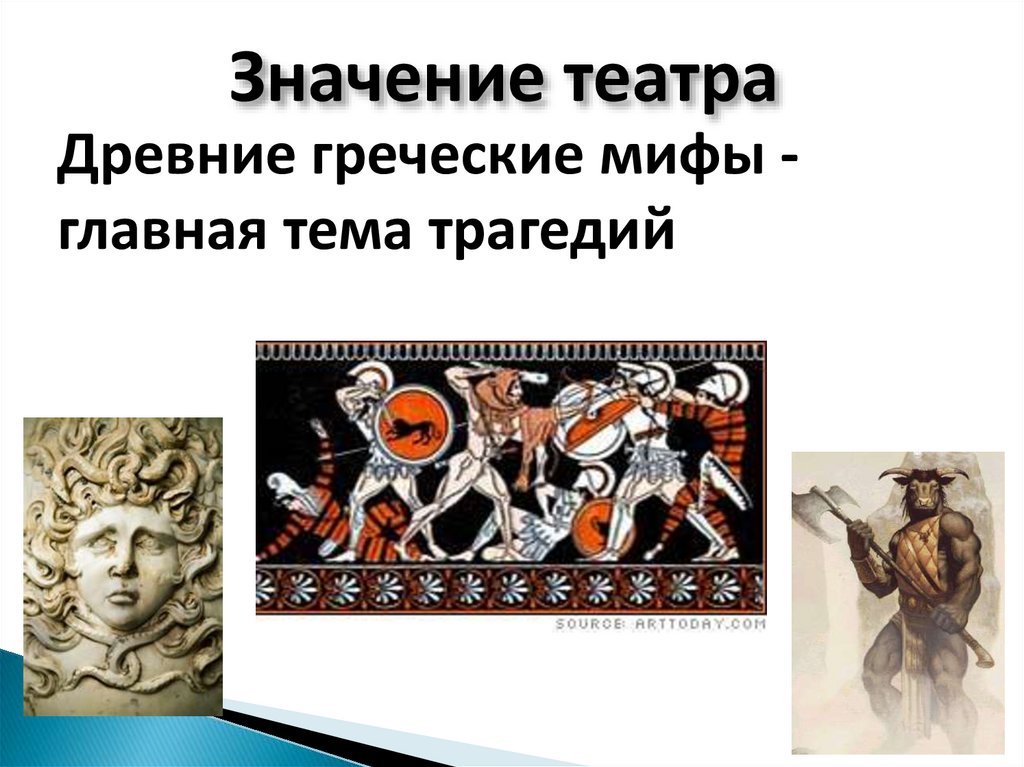 Значение театра

Древние греческие мифы - главная тема трагедий

SOURCE: ARTTODAY.COM